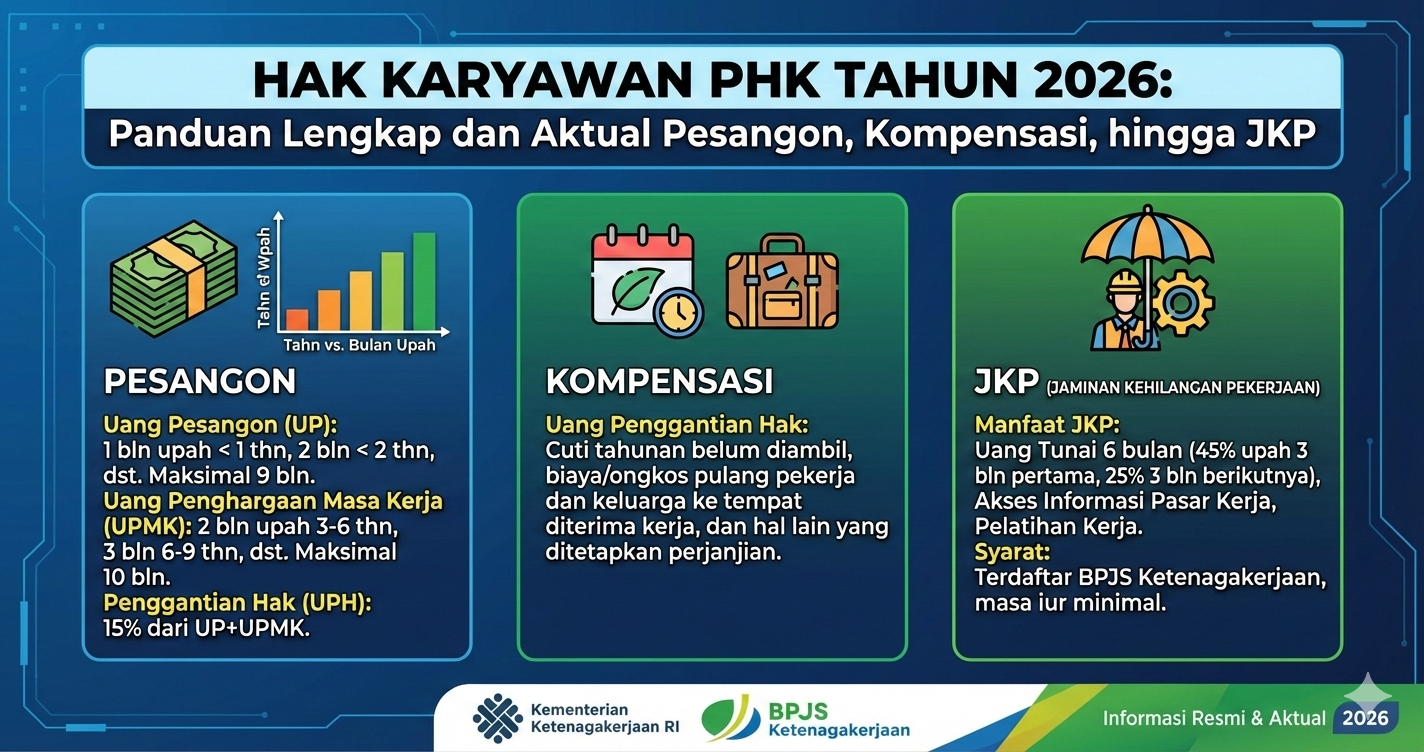 HAK KARYAWAN PHK TAHUN 2026:
Panduan Lengkap dan Aktual Pesangon, Kompensasi, hingga JKP

Tahn el Wpah
Tahn vs. Bulan Upah

PESANGON
Uang Pesangon (UP):
1 bln upah < 1 thn, 2 bln < 2 thn, dst. Maksimal 9 bln.
Uang Penghargaan Masa Kerja (UPMK): 2 bln upah 3-6 thn, 3 bln 6-9 thn, dst. Maksimal 10 bln.
Penggantian Hak (UPH):
15% dari UP+UPMK.

KOMPENSASI
Uang Penggantian Hak:
Cuti tahunan belum diambil, biaya/ongkos pulang pekerja dan keluarga ke tempat diterima kerja, dan hal lain yang ditetapkan perjanjian.

JKP (JAMINAN KEHILANGAN PEKERJAAN)
Manfaat JKP:
Uang Tunai 6 bulan (45% upah 3 bln pertama, 25% 3 bln berikutnya), Akses Informasi Pasar Kerja, Pelatihan Kerja.
Syarat:
Terdaftar BPJS Ketenagakerjaan, masa iur minimal.

Kementerian Ketenagakerjaan RI
BPJS Ketenagakerjaan
Informasi Resmi & Aktual 2026